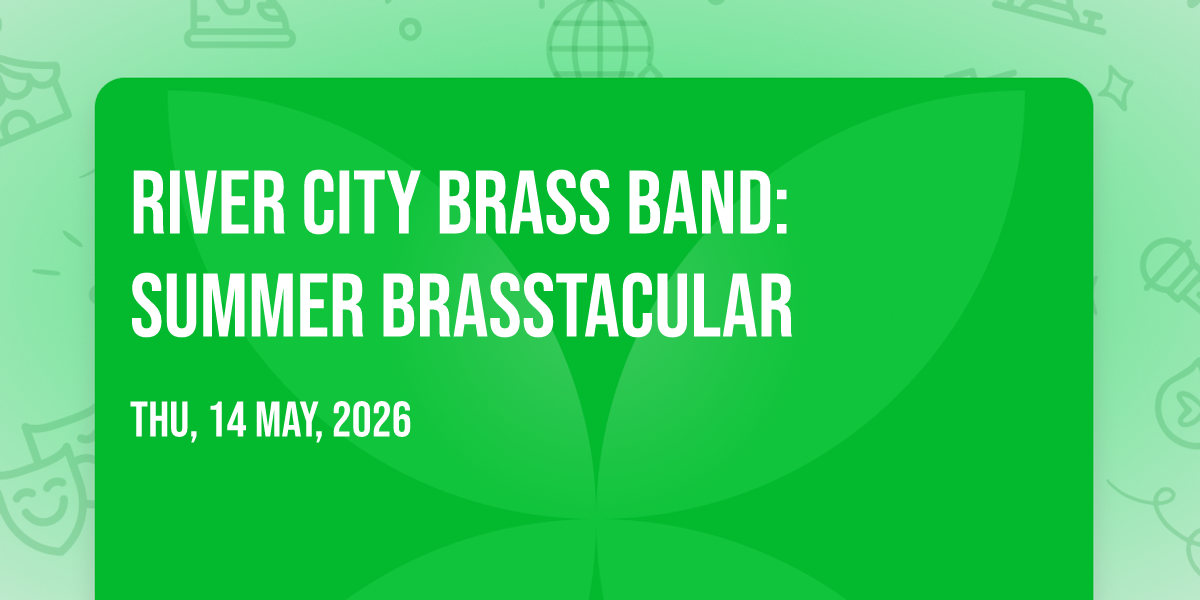 RIVER CITY BRASS BAND: SUMMER BRASSTACULAR

THU, 14 MAY, 2026